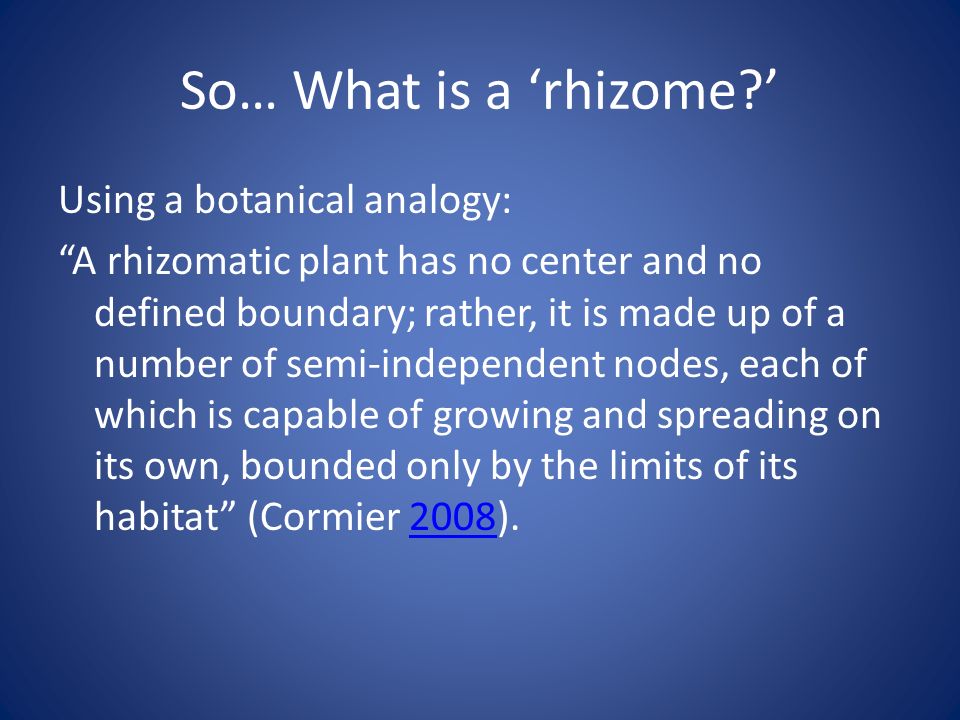 So… What is a ‘rhizome?’

Using a botanical analogy:

“A rhizomatic plant has no center and no defined boundary; rather, it is made up of a number of semi-independent nodes, each of which is capable of growing and spreading on its own, bounded only by the limits of its habitat” (Cormier 2008).